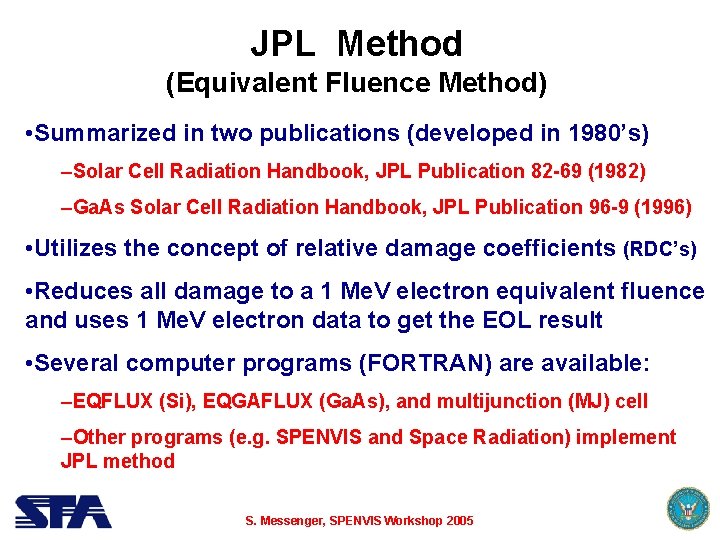 JPL Method
(Equivalent Fluence Method)

•Summarized in two publications (developed in 1980's)

–Solar Cell Radiation Handbook, JPL Publication 82-69 (1982)

–GaAs Solar Cell Radiation Handbook, JPL Publication 96-9 (1996)

•Utilizes the concept of relative damage coefficients (RDC's)

•Reduces all damage to a 1 MeV electron equivalent fluence and uses 1 MeV electron data to get the EOL result

•Several computer programs (FORTRAN) are available:

–EQFLUX (Si), EQGAFLUX (GaAs), and multijunction (MJ) cell

–Other programs (e.g. SPENVIS and Space Radiation) implement JPL method

SFA

S. Messenger, SPENVIS Workshop 2005